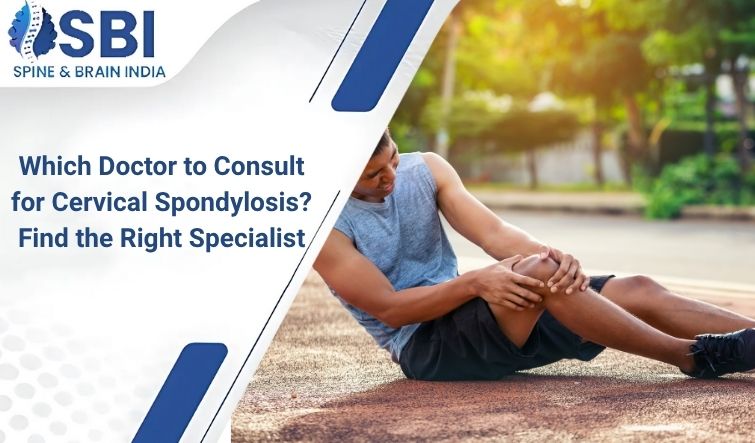 SBI
SPINE & BRAIN INDIA

Which Doctor to Consult for Cervical Spondylosis? Find the Right Specialist